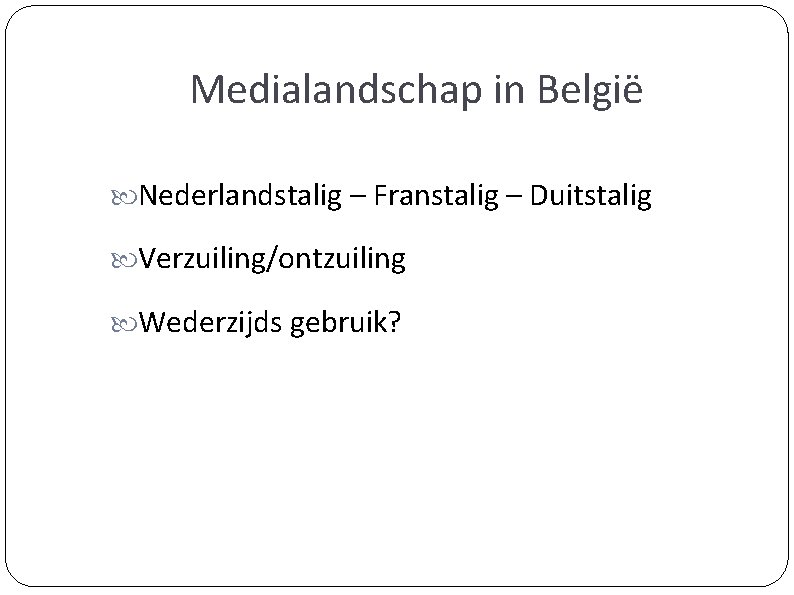 Medialandschap in België

Nederlandstalig – Franstalig – Duitstalig

Verzuiling/ontzuiling

Wederzijds gebruik?